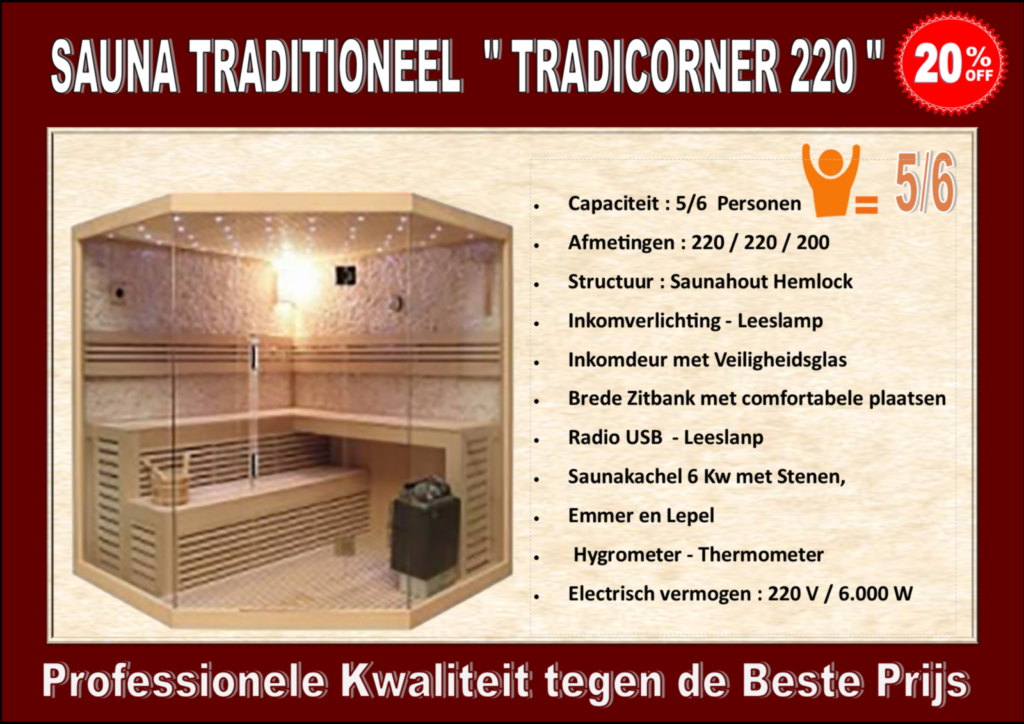 SAUNA TRADITIONEEL " TRADICORNER 220 "

20% OFF

= 5/6

- Capaciteit : 5/6 Personen
- Afmetingen : 220 / 220 / 200
- Structuur : Saunahout Hemlock
- Inkomverlichting - Leeslamp
- Inkomdeur met Veiligheidsglas
- Brede Zitbank met comfortabele plaatsen
- Radio USB - Leeslanp
- Saunakachel 6 Kw met Stenen,
- Emmer en Lepel
- Hygrometer - Thermometer
- Electrisch vermogen : 220 V / 6.000 W

Professionele Kwaliteit tegen de Beste Prijs